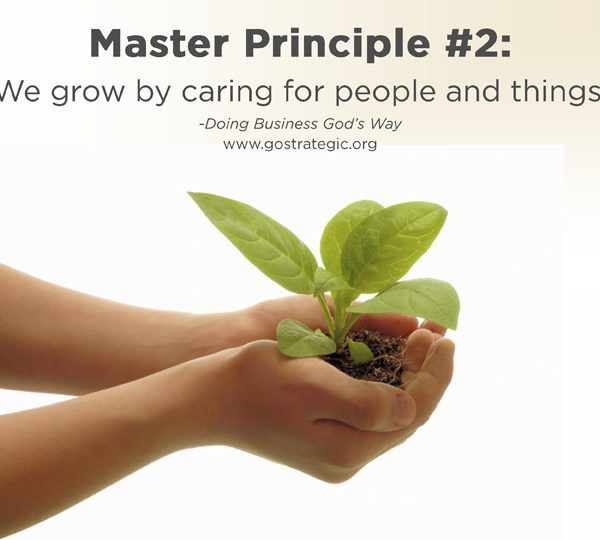 Master Principle #2:

We grow by caring for people and things

-Doing Business God's Way
www.gostrategic.org